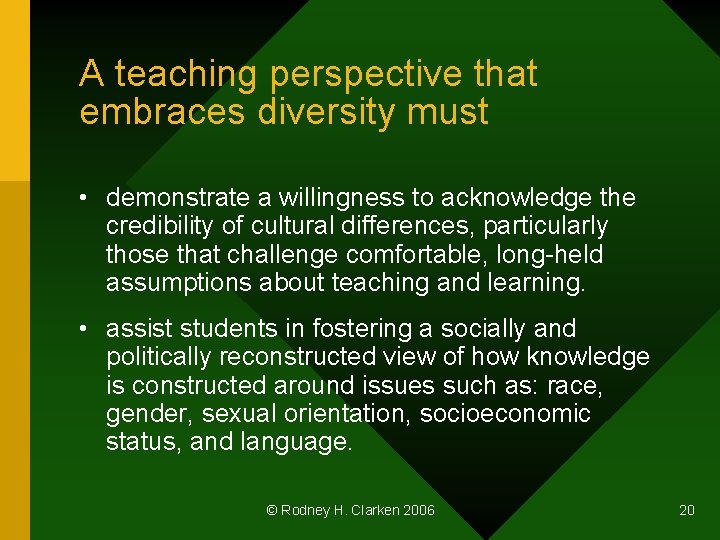 A teaching perspective that embraces diversity must

• demonstrate a willingness to acknowledge the credibility of cultural differences, particularly those that challenge comfortable, long-held assumptions about teaching and learning.

• assist students in fostering a socially and politically reconstructed view of how knowledge is constructed around issues such as: race, gender, sexual orientation, socioeconomic status, and language.

© Rodney H. Clarken 2006

20